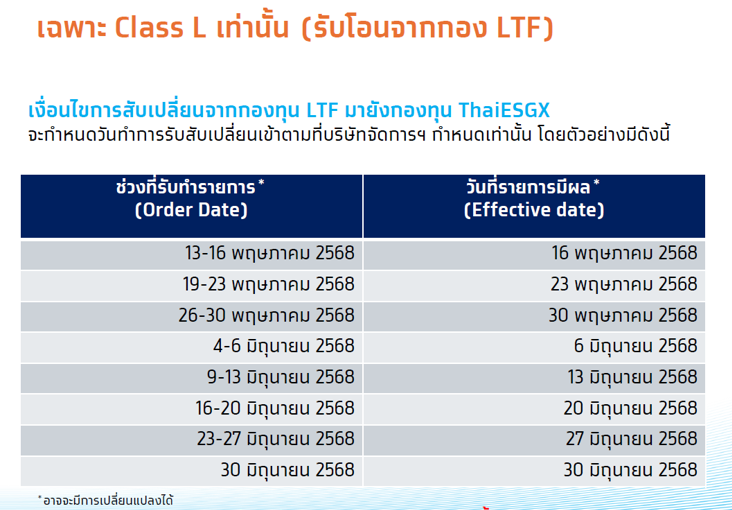 เฉพาะ Class L เท่านั้น (รับโอนจากกอง LTF)

เงื่อนไขการสับเปลี่ยนจากกองทุน LTF มายังกองทุน ThaiESGX
จะกำหนดวันทำการรับสับเปลี่ยนเข้าตามที่บริษัทจัดการฯ กำหนดเท่านั้น โดยตัวอย่างมีดังนี้

| ช่วงที่รับทำรายการ* (Order Date) | วันที่รายการมีผล* (Effective date) |
|---|---|
| 13-16 พฤษภาคม 2568 | 16 พฤษภาคม 2568 |
| 19-23 พฤษภาคม 2568 | 23 พฤษภาคม 2568 |
| 26-30 พฤษภาคม 2568 | 30 พฤษภาคม 2568 |
| 4-6 มิถุนายน 2568 | 6 มิถุนายน 2568 |
| 9-13 มิถุนายน 2568 | 13 มิถุนายน 2568 |
| 16-20 มิถุนายน 2568 | 20 มิถุนายน 2568 |
| 23-27 มิถุนายน 2568 | 27 มิถุนายน 2568 |
| 30 มิถุนายน 2568 | 30 มิถุนายน 2568 |

*อาจจะมีการเปลี่ยนแปลงได้